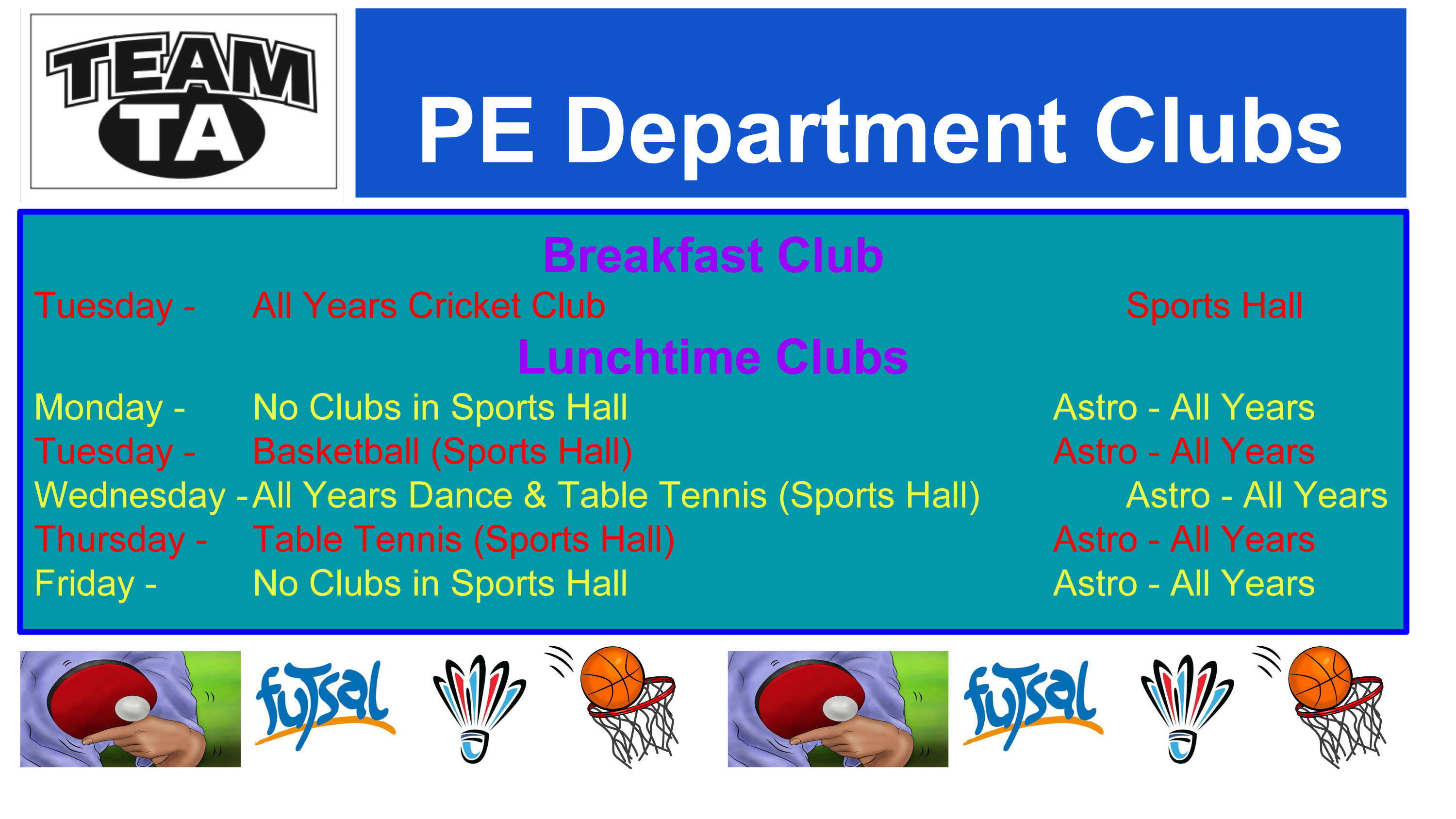 TEAM TA

PE Department Clubs

Breakfast Club

Tuesday - All Years Cricket Club Sports Hall

Lunchtime Clubs

Monday - No Clubs in Sports Hall Astro - All Years
Tuesday - Basketball (Sports Hall) Astro - All Years
Wednesday - All Years Dance & Table Tennis (Sports Hall) Astro - All Years
Thursday - Table Tennis (Sports Hall) Astro - All Years
Friday - No Clubs in Sports Hall Astro - All Years

futsal

futsal